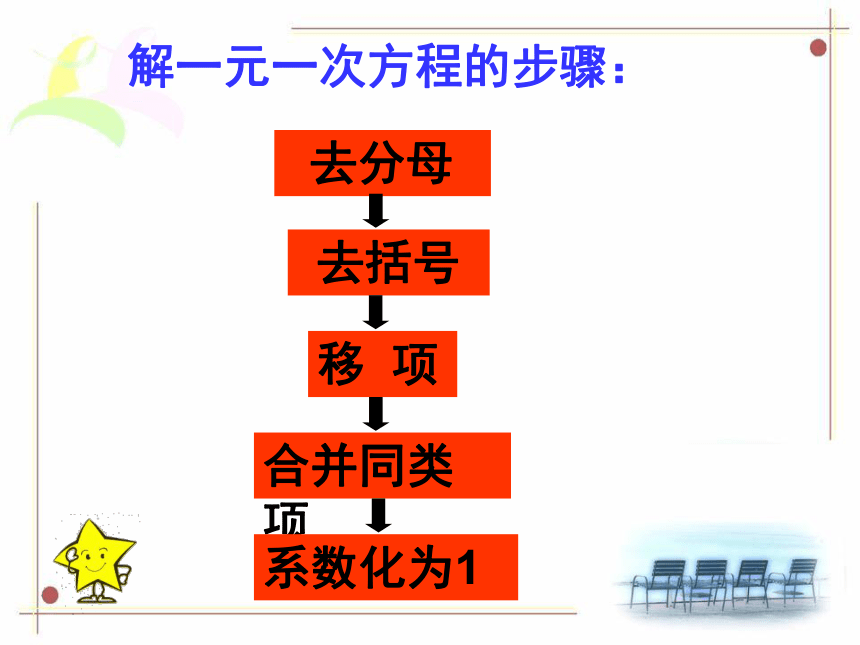 解一元一次方程的步骤：

去分母

去括号

移 项

合并同类项

系数化为1